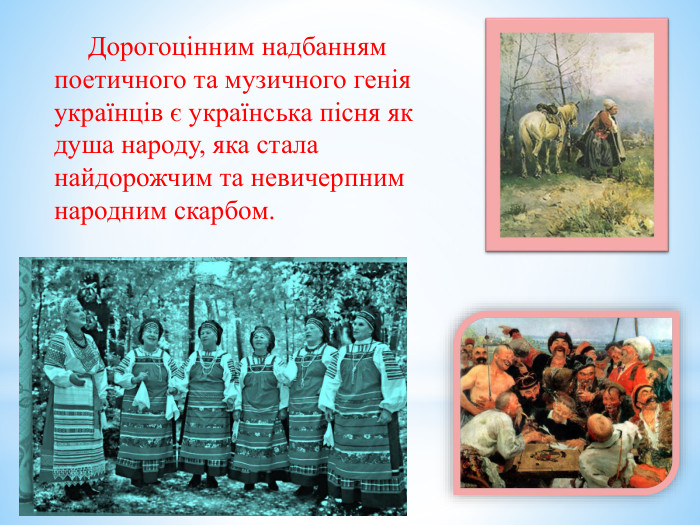 Дорогоцінним надбанням поетичного та музичного генія українців є українська пісня як душа народу, яка стала найдорожчим та невичерпним народним скарбом.